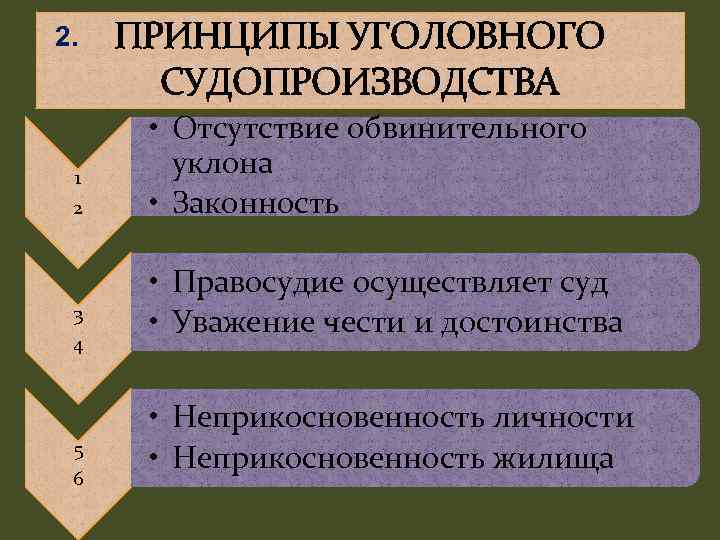 2. ПРИНЦИПЫ УГОЛОВНОГО СУДОПРОИЗВОДСТВА

1
2

• Отсутствие обвинительного уклона
• Законность

3
4

• Правосудие осуществляет суд
• Уважение чести и достоинства

5
6

• Неприкосновенность личности
• Неприкосновенность жилища